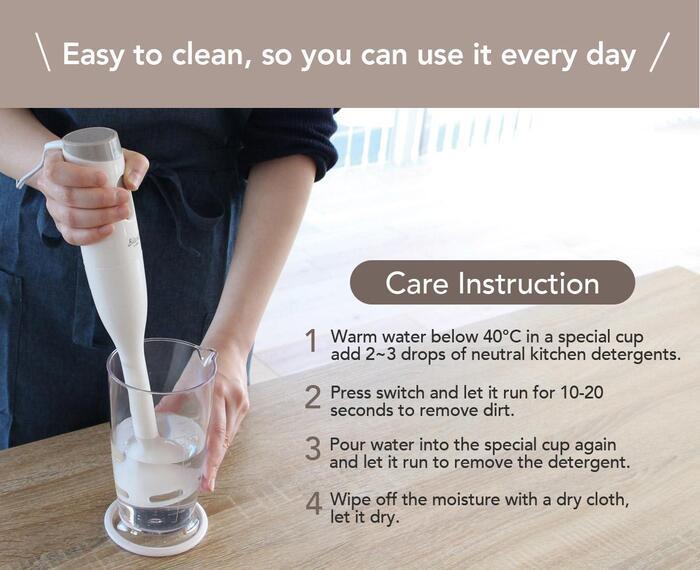 \ Easy to clean, so you can use it every day /

Care Instruction

1 Warm water below 40°C in a special cup add 2~3 drops of neutral kitchen detergents.

2 Press switch and let it run for 10-20 seconds to remove dirt.

3 Pour water into the special cup again and let it run to remove the detergent.

4 Wipe off the moisture with a dry cloth, let it dry.